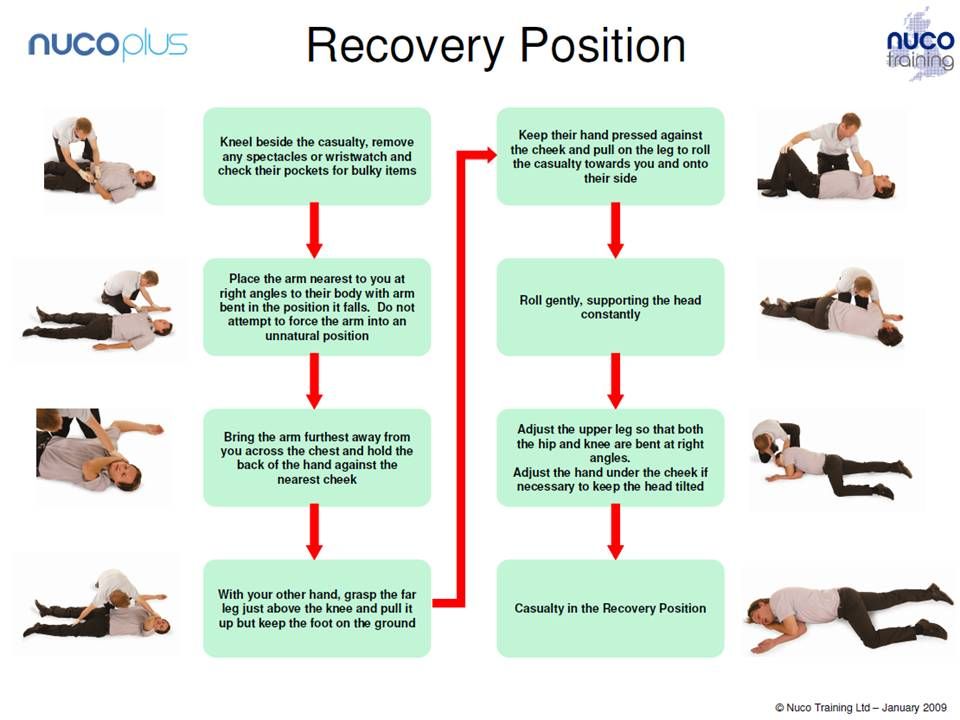 nucoplus

Recovery Position

nuco training

Kneel beside the casualty, remove any spectacles or wristwatch and check their pockets for bulky items

Place the arm nearest to you at right angles to their body with arm bent in the position it falls. Do not attempt to force the arm into an unnatural position

Bring the arm furthest away from you across the chest and hold the back of the hand against the nearest cheek

With your other hand, grasp the far leg just above the knee and pull it up but keep the foot on the ground

Keep their hand pressed against the cheek and pull on the leg to roll the casualty towards you and onto their side

Roll gently, supporting the head constantly

Adjust the upper leg so that both the hip and knee are bent at right angles.
Adjust the hand under the cheek if necessary to keep the head tilted

Casualty in the Recovery Position

© Nuco Training Ltd – January 2009